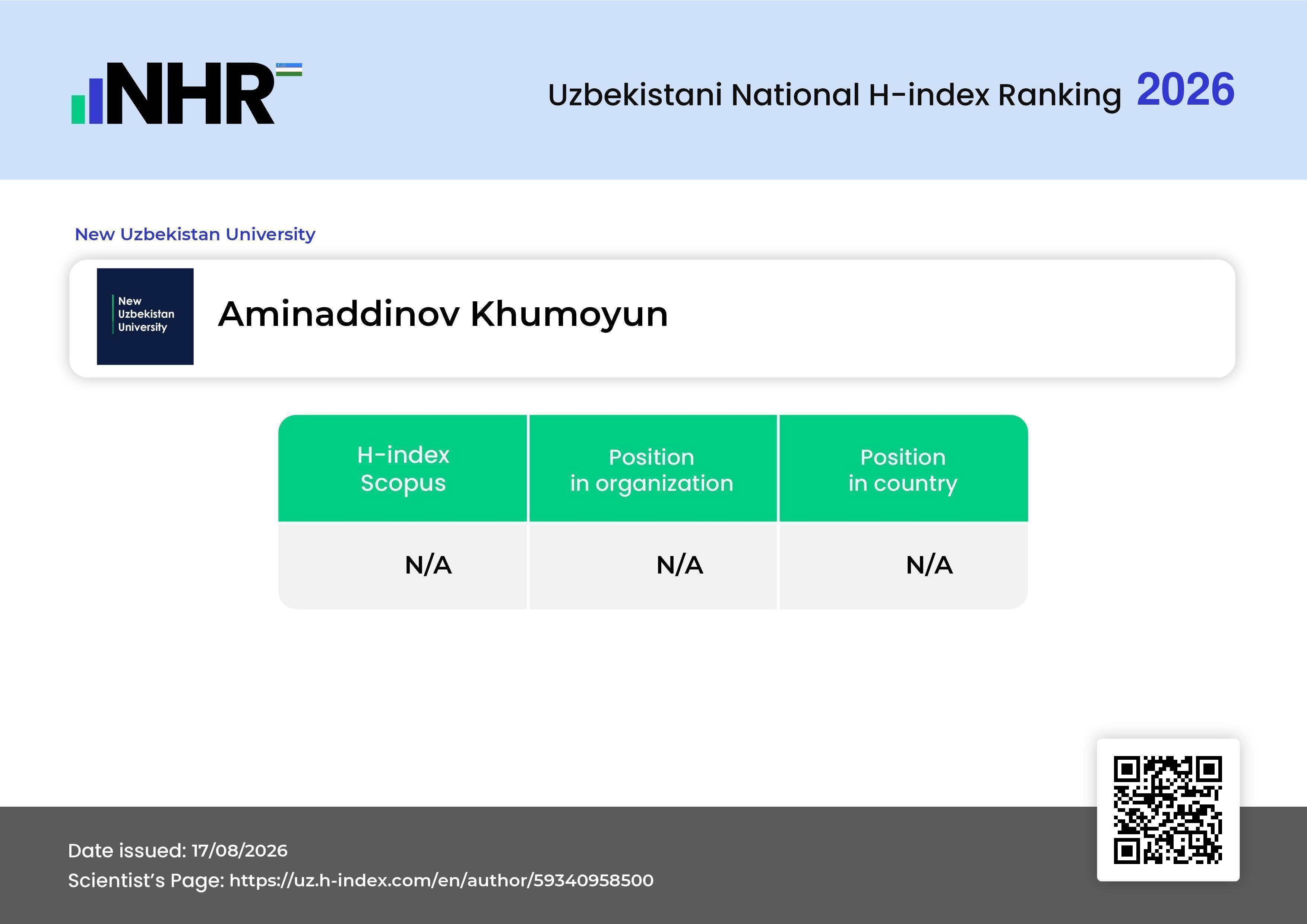 NHR

Uzbekistani National H-index Ranking 2026

New Uzbekistan University

New Uzbekistan University

Aminaddinov Khumoyun

| H-index Scopus | Position in organization | Position in country |
|---|---|---|
| N/A | N/A | N/A |

Date issued: 17/08/2026
Scientist's Page: https://uz.h-index.com/en/author/59340958500